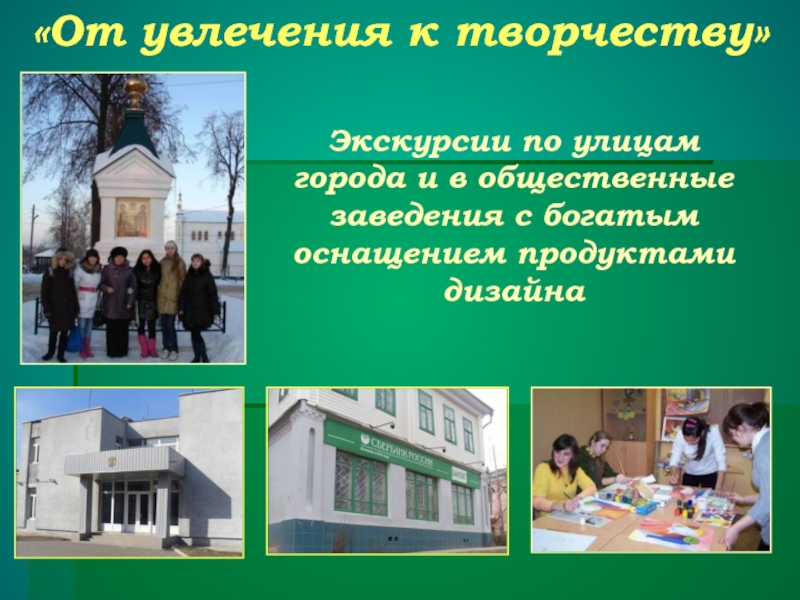 «От увлечения к творчеству»

Экскурсии по улицам города и в общественные заведения с богатым оснащением продуктами дизайна

СБЕРБАНК РОССИИ